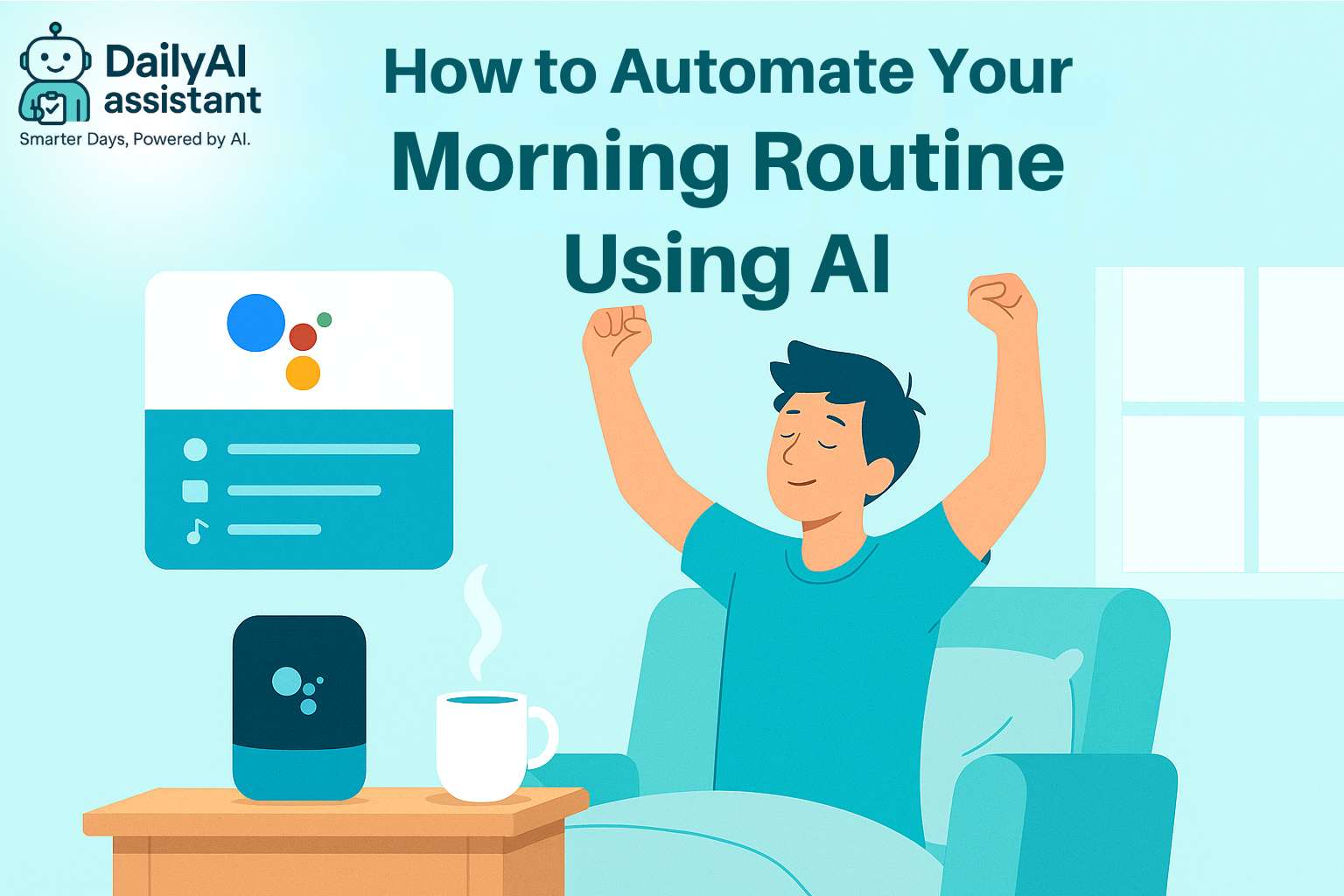 DailyAI assistant
Smarter Days, Powered by AI.

How to Automate Your Morning Routine Using AI